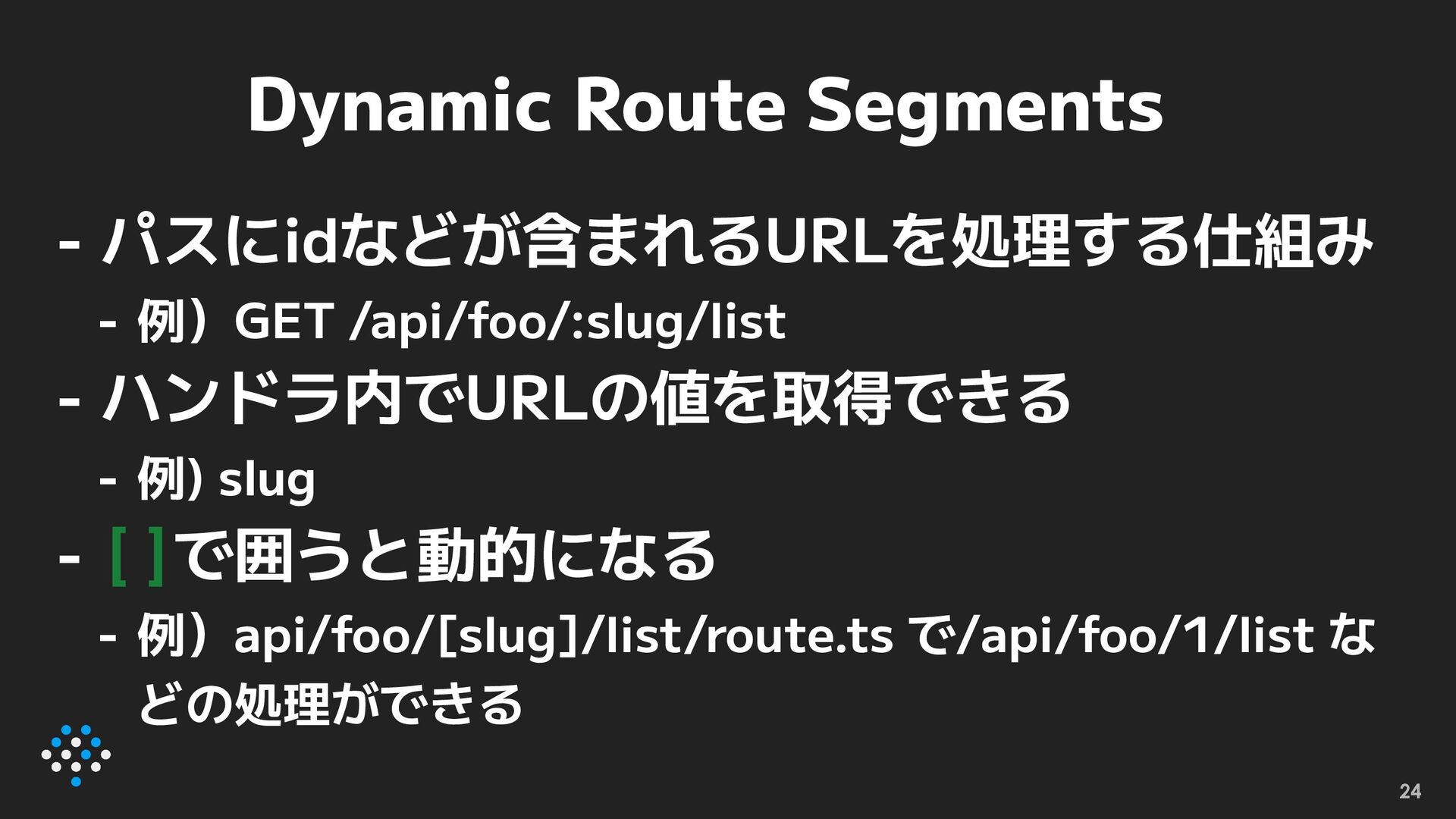 Dynamic Route Segments

- パスにidなどが含まれるURLを処理する仕組み
  - 例）GET /api/foo/:slug/list
- ハンドラ内でURLの値を取得できる
  - 例) slug
- [ ]で囲うと動的になる
  - 例）api/foo/[slug]/list/route.ts で/api/foo/1/list などの処理ができる

24